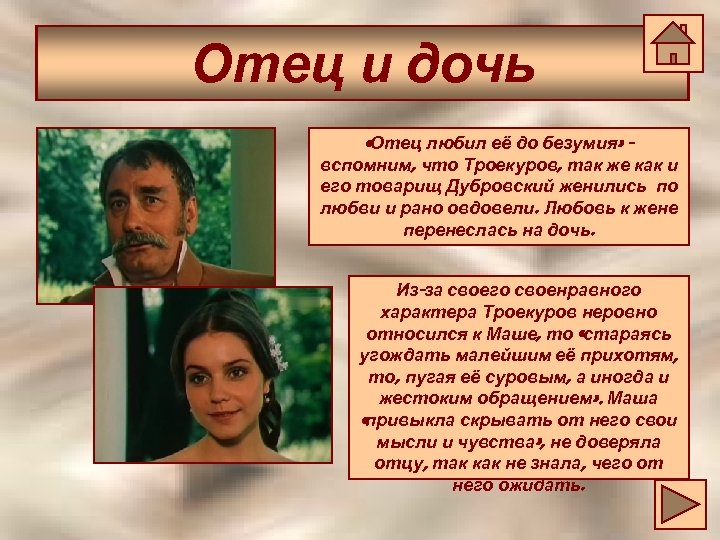 Отец и дочь

«Отец любил её до безумия» - вспомним, что Троекуров, так же как и его товарищ Дубровский женились по любви и рано овдовели. Любовь к жене перенеслась на дочь.

Из-за своего своенравного характера Троекуров неровно относился к Маше, то «стараясь угождать малейшим её прихотям, то, пугая её суровым, а иногда и жестоким обращением». Маша «привыкла скрывать от него свои мысли и чувства», не доверяла отцу, так как не знала, чего от него ожидать.